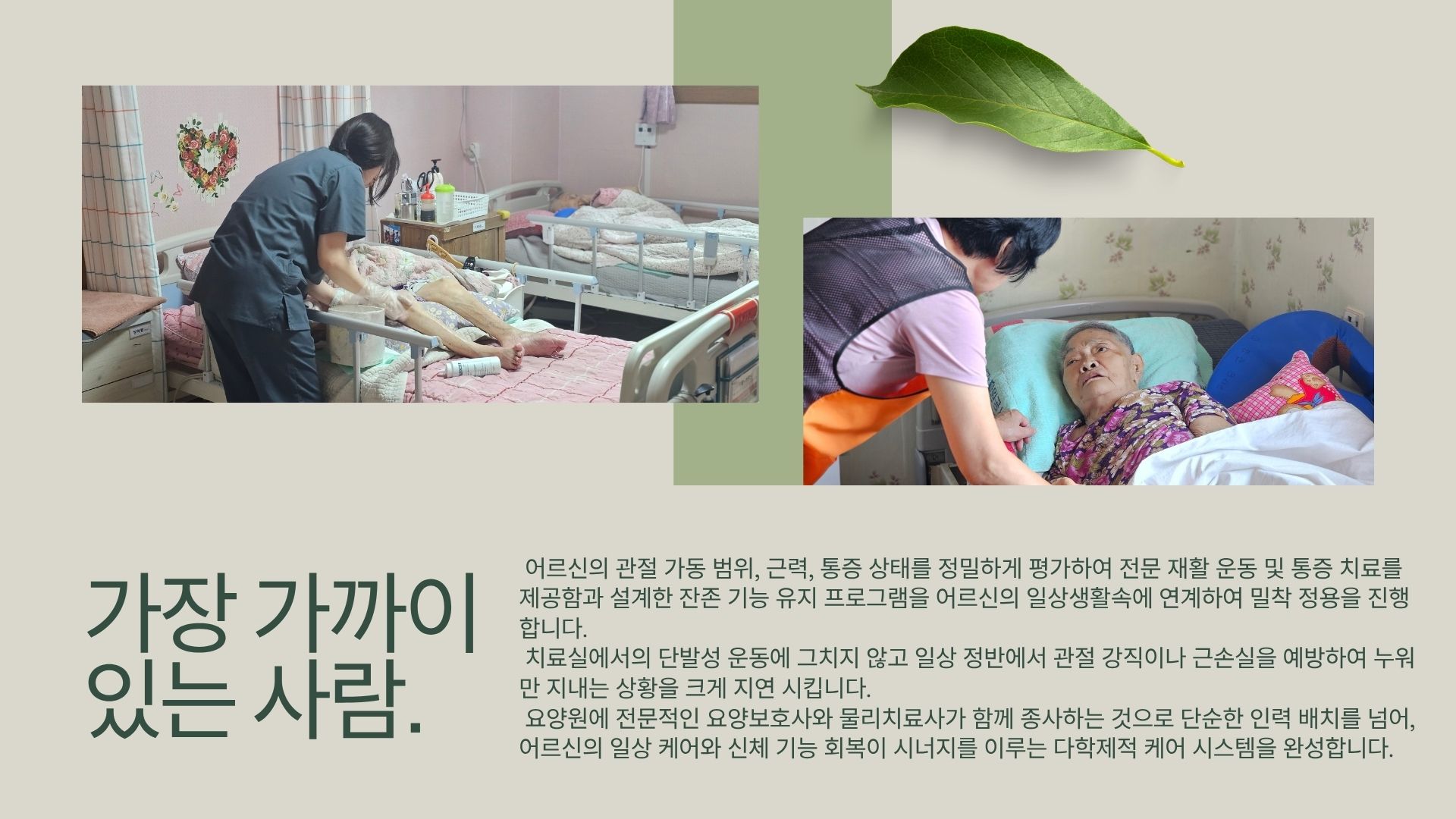 가장 가까이 있는 사람.

어르신의 관절 가동 범위, 근력, 통증 상태를 정밀하게 평가하여 전문 재활 운동 및 통증 치료를 제공함과 설계한 잔존 기능 유지 프로그램을 어르신의 일상생활속에 연계하여 밀착 정용을 진행합니다.

치료실에서의 단발성 운동에 그치지 않고 일상 정반에서 관절 강직이나 근손실을 예방하여 누워만 지내는 상황을 크게 지연 시킵니다.

요양원에 전문적인 요양보호사와 물리치료사가 함께 종사하는 것으로 단순한 인력 배치를 넘어, 어르신의 일상 케어와 신체 기능 회복이 시너지를 이루는 다학제적 케어 시스템을 완성합니다.